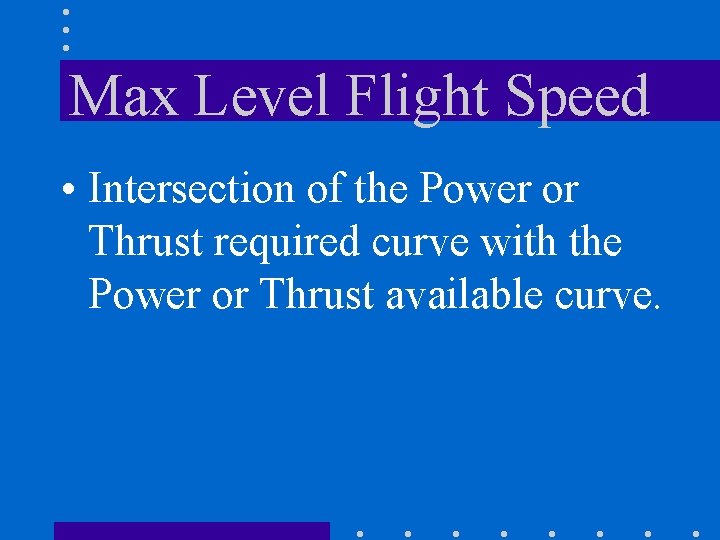 Max Level Flight Speed

• Intersection of the Power or Thrust required curve with the Power or Thrust available curve.